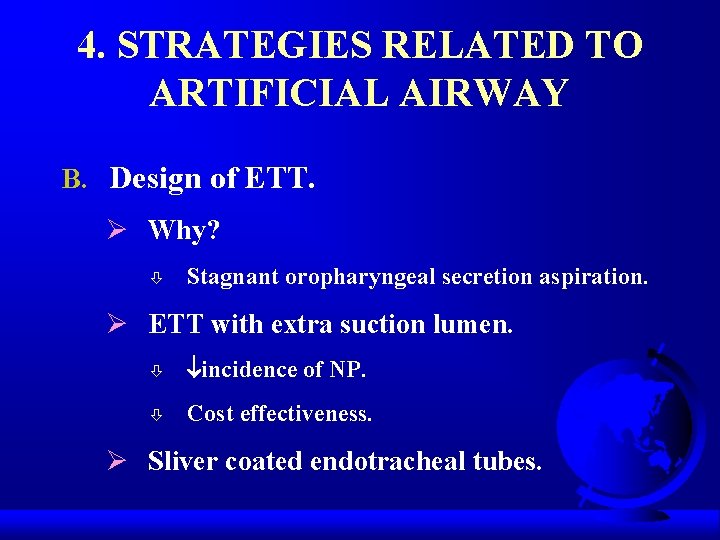 4. STRATEGIES RELATED TO ARTIFICIAL AIRWAY

B. Design of ETT.

➢ Why?

⇩ Stagnant oropharyngeal secretion aspiration.

➢ ETT with extra suction lumen.

⇩ ↓incidence of NP.

⇩ Cost effectiveness.

➢ Sliver coated endotracheal tubes.